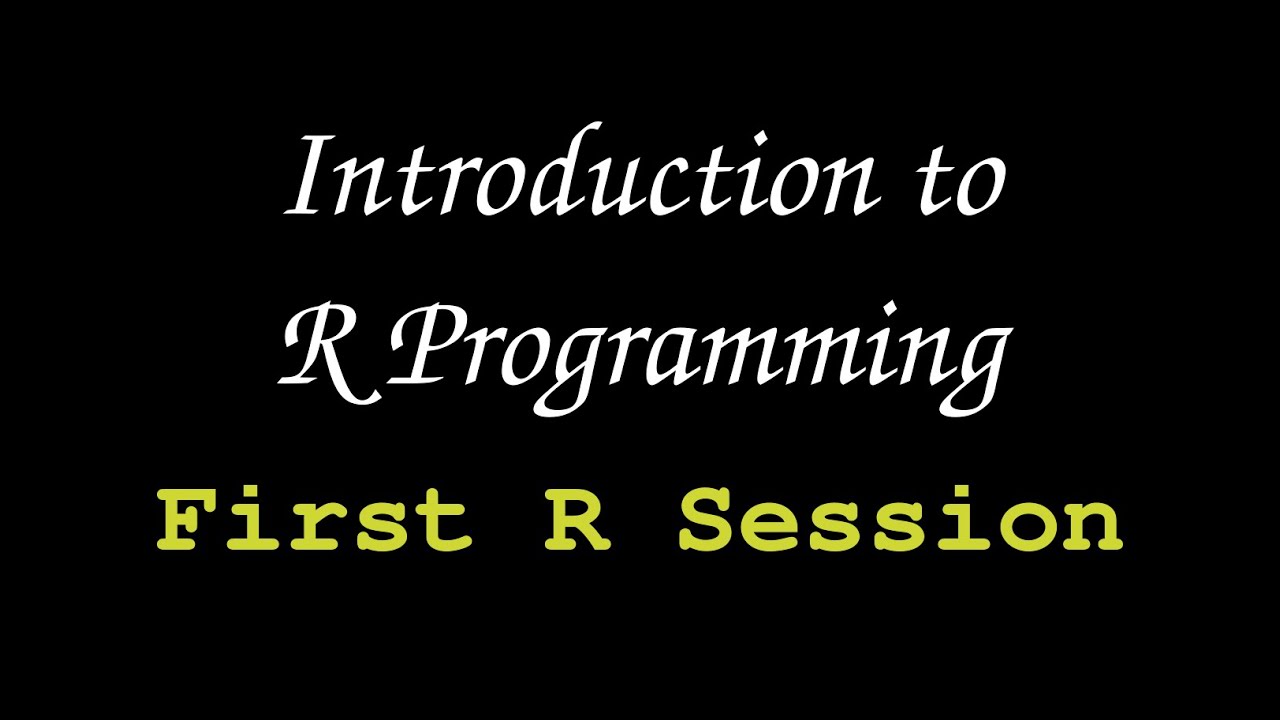 Introduction to
R Programming
First R Session